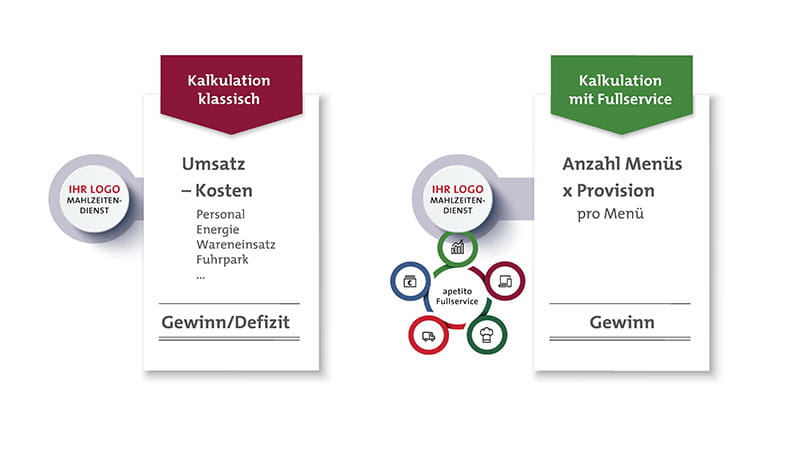 IHR LOGO
MAHLZEITEN-DIENST

Kalkulation klassisch

Umsatz
– Kosten
Personal
Energie
Wareneinsatz
Fuhrpark
...

Gewinn/Defizit

IHR LOGO
MAHLZEITEN-DIENST

apetito Fullservice

Kalkulation mit Fullservice

Anzahl Menüs
x Provision
pro Menü

Gewinn